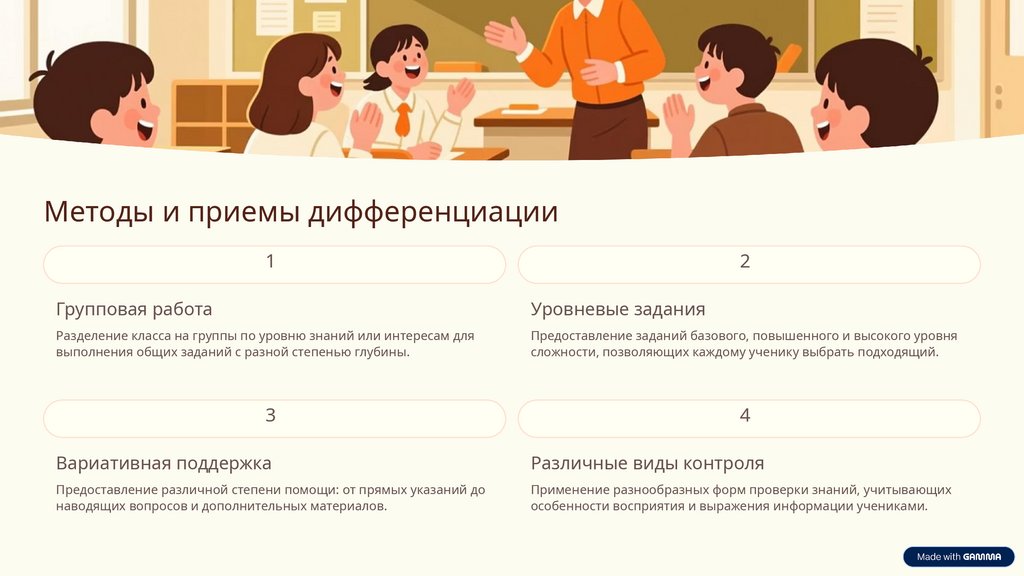 Методы и приемы дифференциации

1

Групповая работа

Разделение класса на группы по уровню знаний или интересам для выполнения общих заданий с разной степенью глубины.

2

Уровневые задания

Предоставление заданий базового, повышенного и высокого уровня сложности, позволяющих каждому ученику выбрать подходящий.

3

Вариативная поддержка

Предоставление различной степени помощи: от прямых указаний до наводящих вопросов и дополнительных материалов.

4

Различные виды контроля

Применение разнообразных форм проверки знаний, учитывающих особенности восприятия и выражения информации учениками.

Made with GAMMA